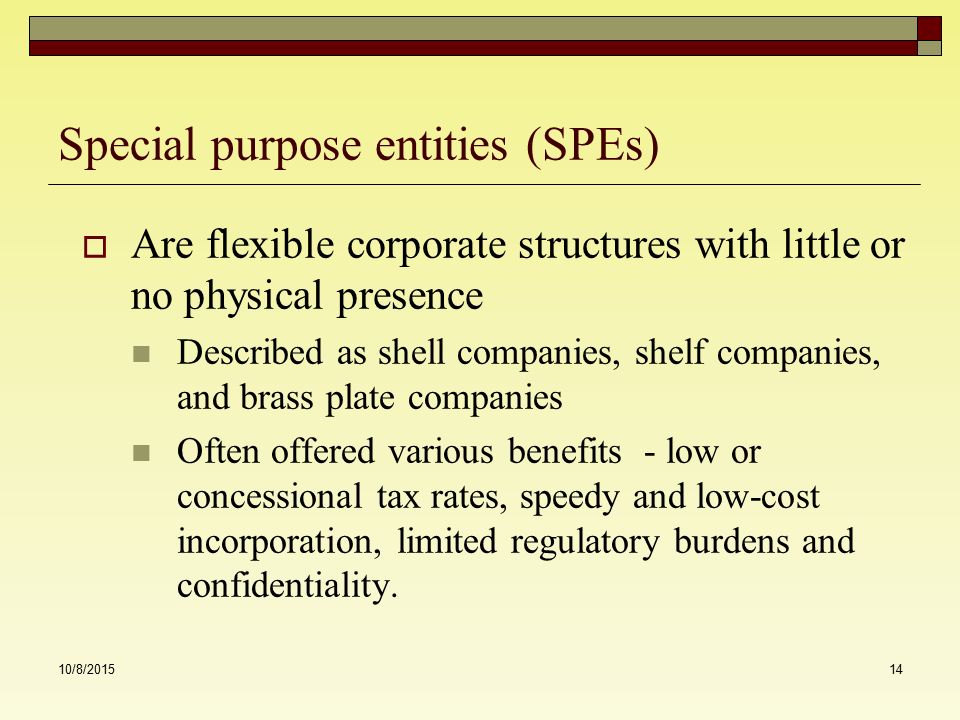 Special purpose entities (SPEs)

Are flexible corporate structures with little or no physical presence

Described as shell companies, shelf companies, and brass plate companies

Often offered various benefits - low or concessional tax rates, speedy and low-cost incorporation, limited regulatory burdens and confidentiality.

10/8/2015

14